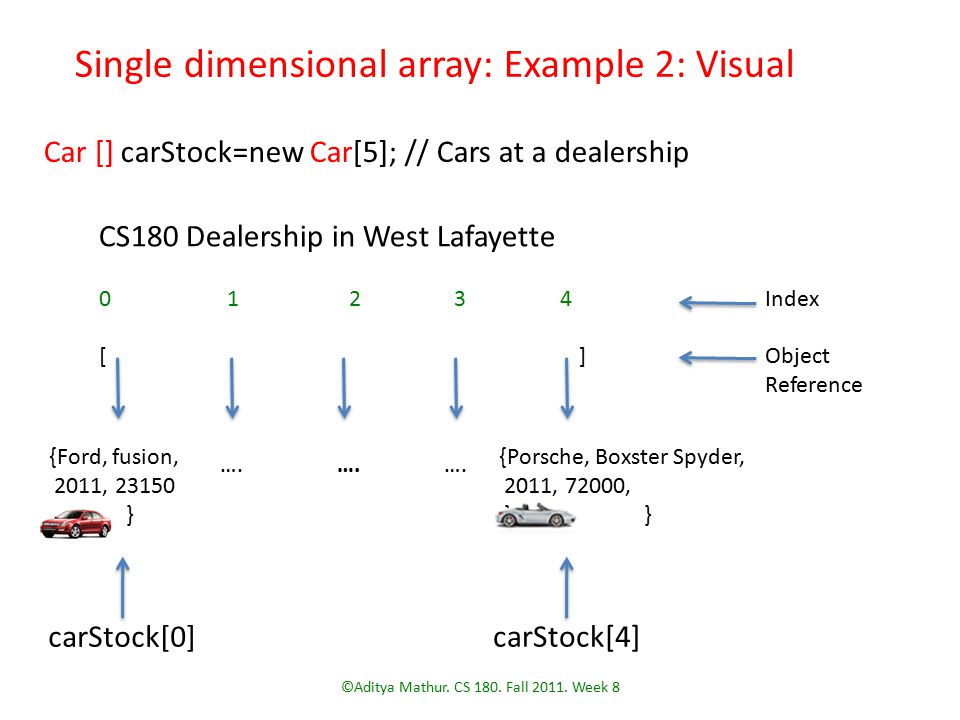 Single dimensional array: Example 2: Visual

Car [] carStock=new Car[5]; // Cars at a dealership

CS180 Dealership in West Lafayette

0 1 2 3 4

Index

[ ]

Object Reference

{Ford, fusion, 2011, 23150 }

….

….

….

{Porsche, Boxster Spyder, 2011, 72000, }

carStock[0]

carStock[4]

©Aditya Mathur. CS 180. Fall 2011. Week 8